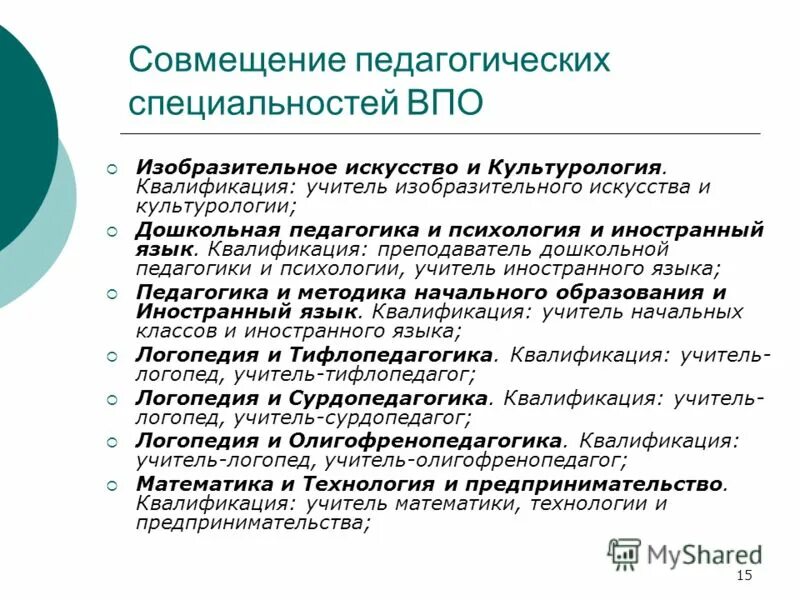 Совмещение педагогических специальностей ВПО

Изобразительное искусство и Культурология. Квалификация: учитель изобразительного искусства и культурологии;

Дошкольная педагогика и психология и иностранный язык. Квалификация: преподаватель дошкольной педагогики и психологии, учитель иностранного языка;

Педагогика и методика начального образования и Иностранный язык. Квалификация: учитель начальных классов и иностранного языка;

Логопедия и Тифлопедагогика. Квалификация: учитель-логопед, учитель-тифлопедагог;

Логопедия и Сурдопедагогика. Квалификация: учитель-логопед, учитель-сурдопедагог;

Логопедия и Олигофренопедагогика. Квалификация: учитель-логопед, учитель-олигофренопедагог;

Математика и Технология и предпринимательство. Квалификация: учитель математики, технологии и предпринимательства;

MyShared

15